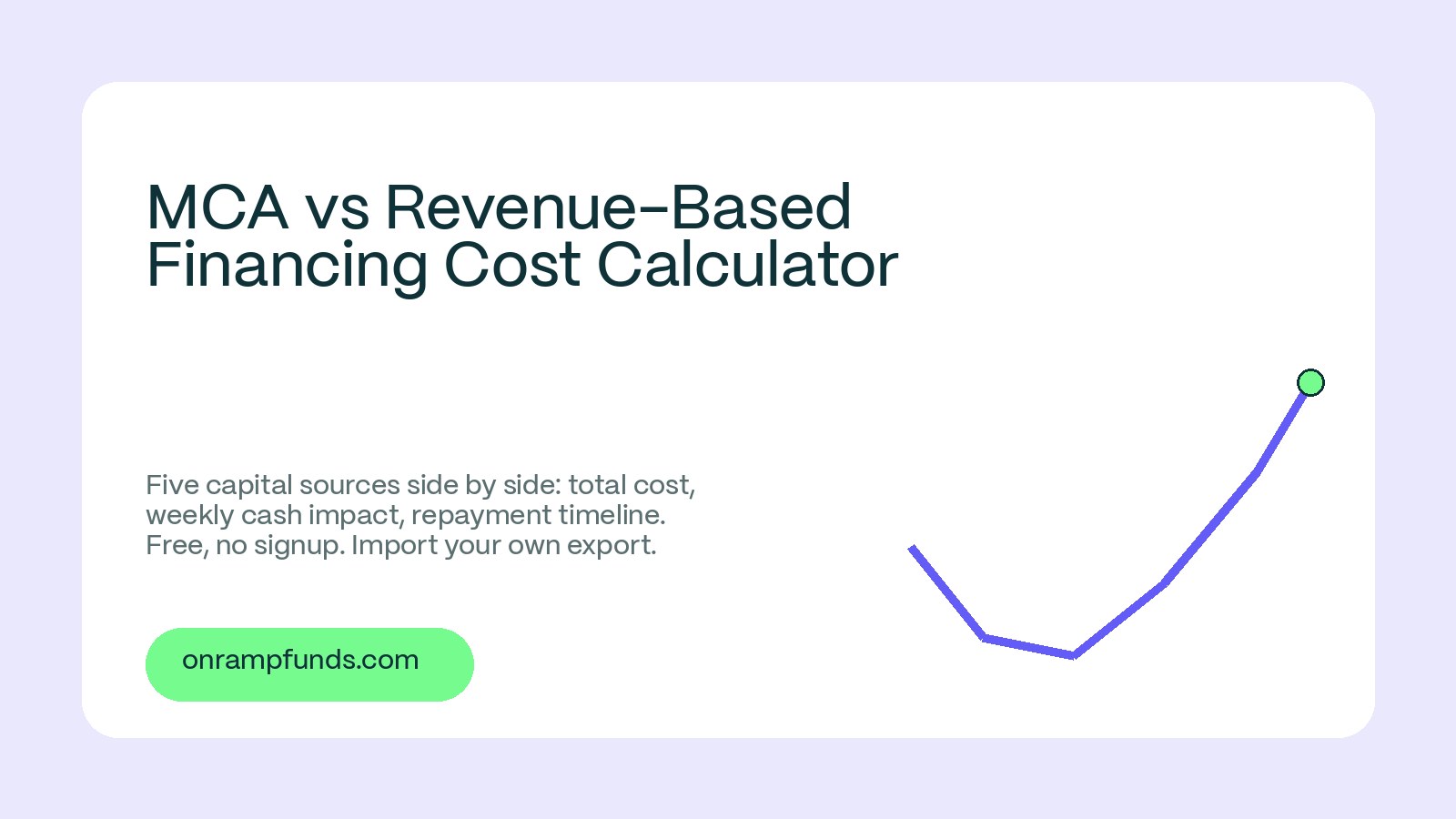 MCA vs Revenue-Based Financing Cost Calculator

Five capital sources side by side: total cost, weekly cash impact, repayment timeline. Free, no signup. Import your own export.

onrampfunds.com